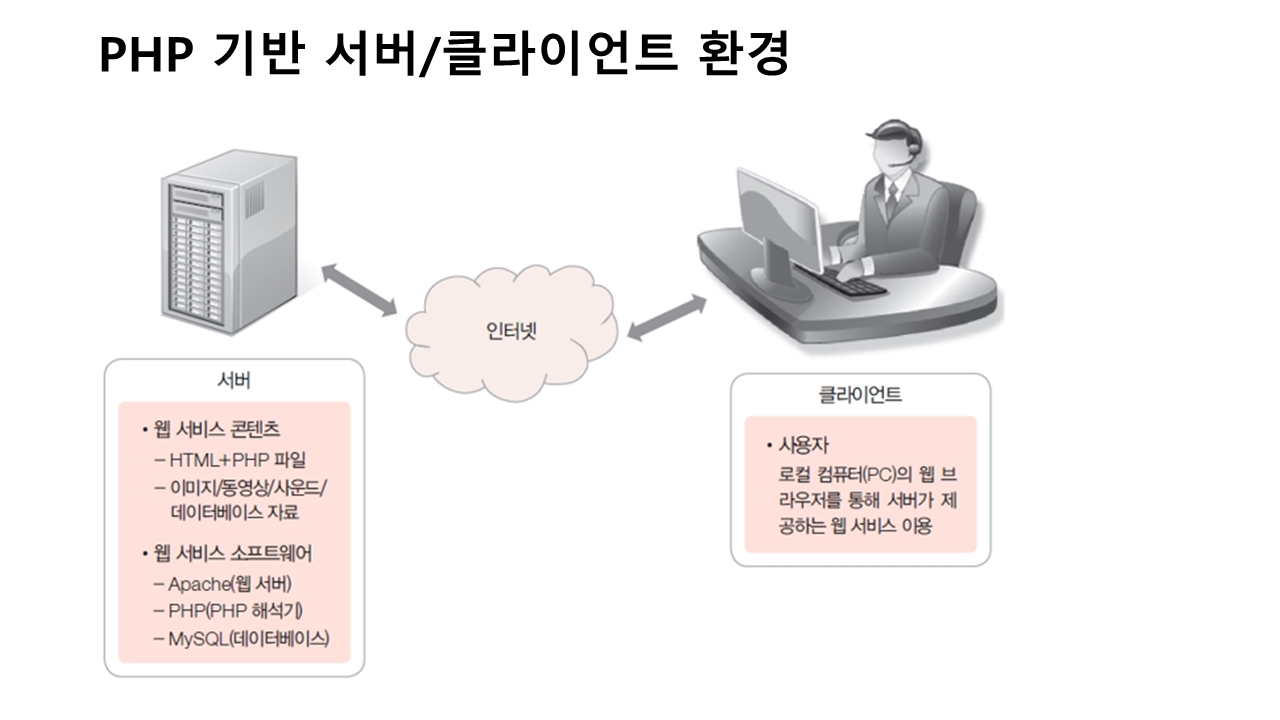 PHP 기반 서버/클라이언트 환경

인터넷

서버

• 웹 서비스 콘텐츠
– HTML+PHP 파일
– 이미지/동영상/사운드/데이터베이스 자료

• 웹 서비스 소프트웨어
– Apache(웹 서버)
– PHP(PHP 해석기)
– MySQL(데이터베이스)

클라이언트

• 사용자
로컬 컴퓨터(PC)의 웹 브라우저를 통해 서버가 제공하는 웹 서비스 이용